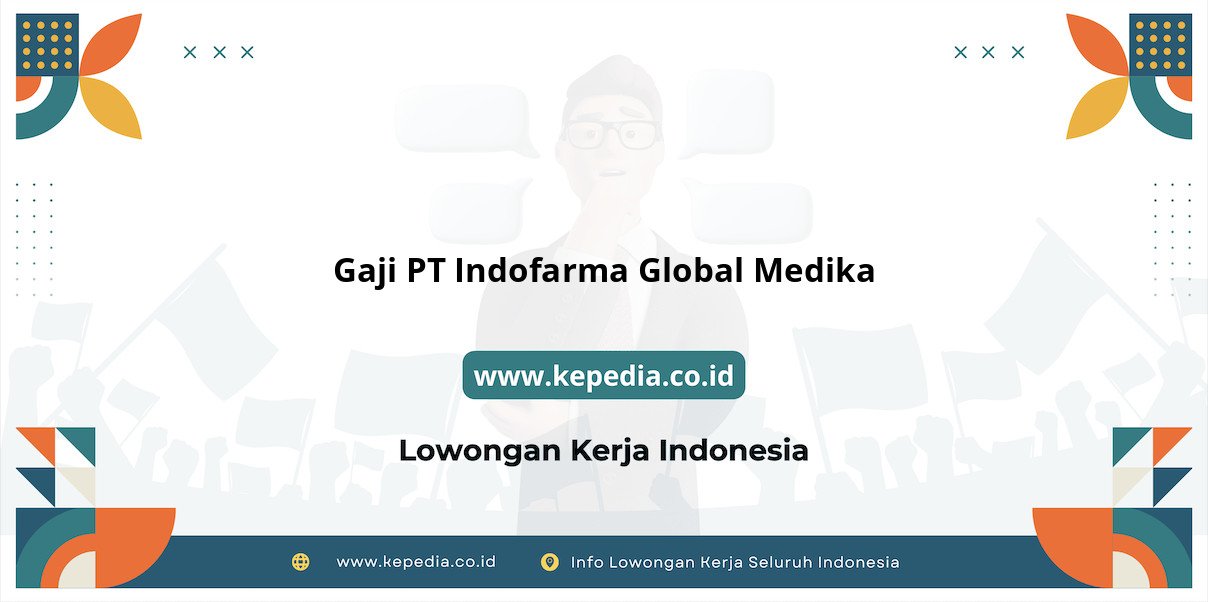 Gaji PT Indofarma Global Medika

www.kepedia.co.id

Lowongan Kerja Indonesia

www.kepedia.co.id Info Lowongan Kerja Seluruh Indonesia